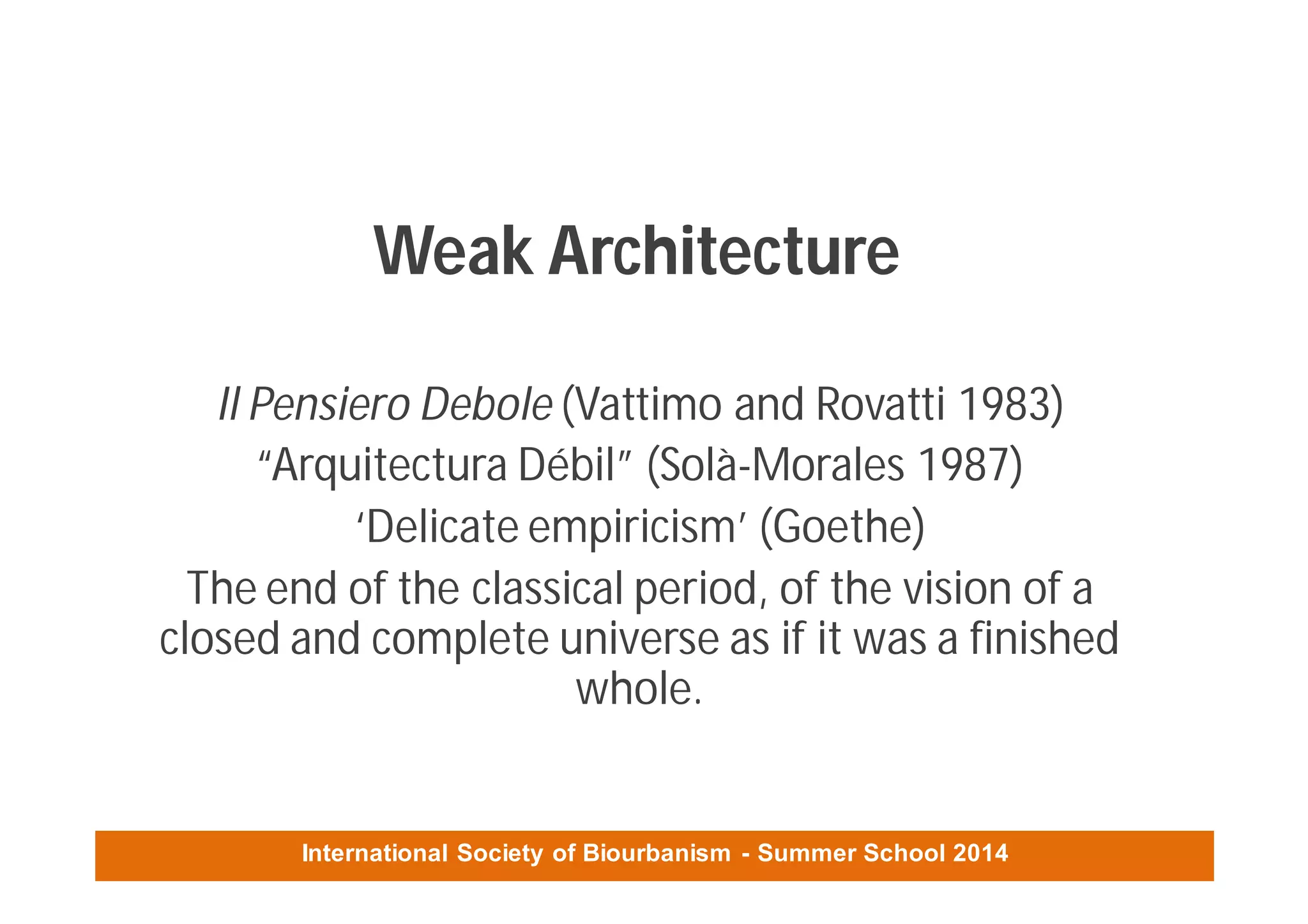 Weak Architecture

Il Pensiero Debole (Vattimo and Rovatti 1983)

“Arquitectura Débil” (Solà-Morales 1987)

‘Delicate empiricism’ (Goethe)

The end of the classical period, of the vision of a closed and complete universe as if it was a finished whole.

International Society of Biourbanism - Summer School 2014